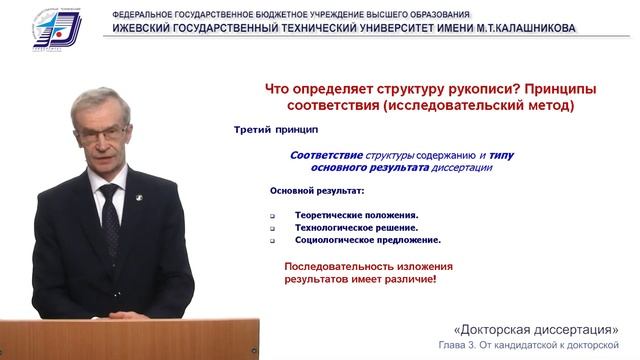 ФЕДЕРАЛЬНОЕ ГОСУДАРСТВЕННОЕ БЮДЖЕТНОЕ УЧРЕЖДЕНИЕ ВЫСШЕГО ОБРАЗОВАНИЯ
ИЖЕВСКИЙ ГОСУДАРСТВЕННЫЙ ТЕХНИЧЕСКИЙ УНИВЕРСИТЕТ ИМЕНИ М.Т.КАЛАШНИКОВА

Что определяет структуру рукописи? Принципы соответствия (исследовательский метод)

Третий принцип

Соответствие структуры содержанию и типу основного результата диссертации

Основной результат:

Теоретические положения.
Технологическое решение.
Социологическое предложение.

Последовательность изложения результатов имеет различие!

«Докторская диссертация»
Глава 3. От кандидатской к докторской